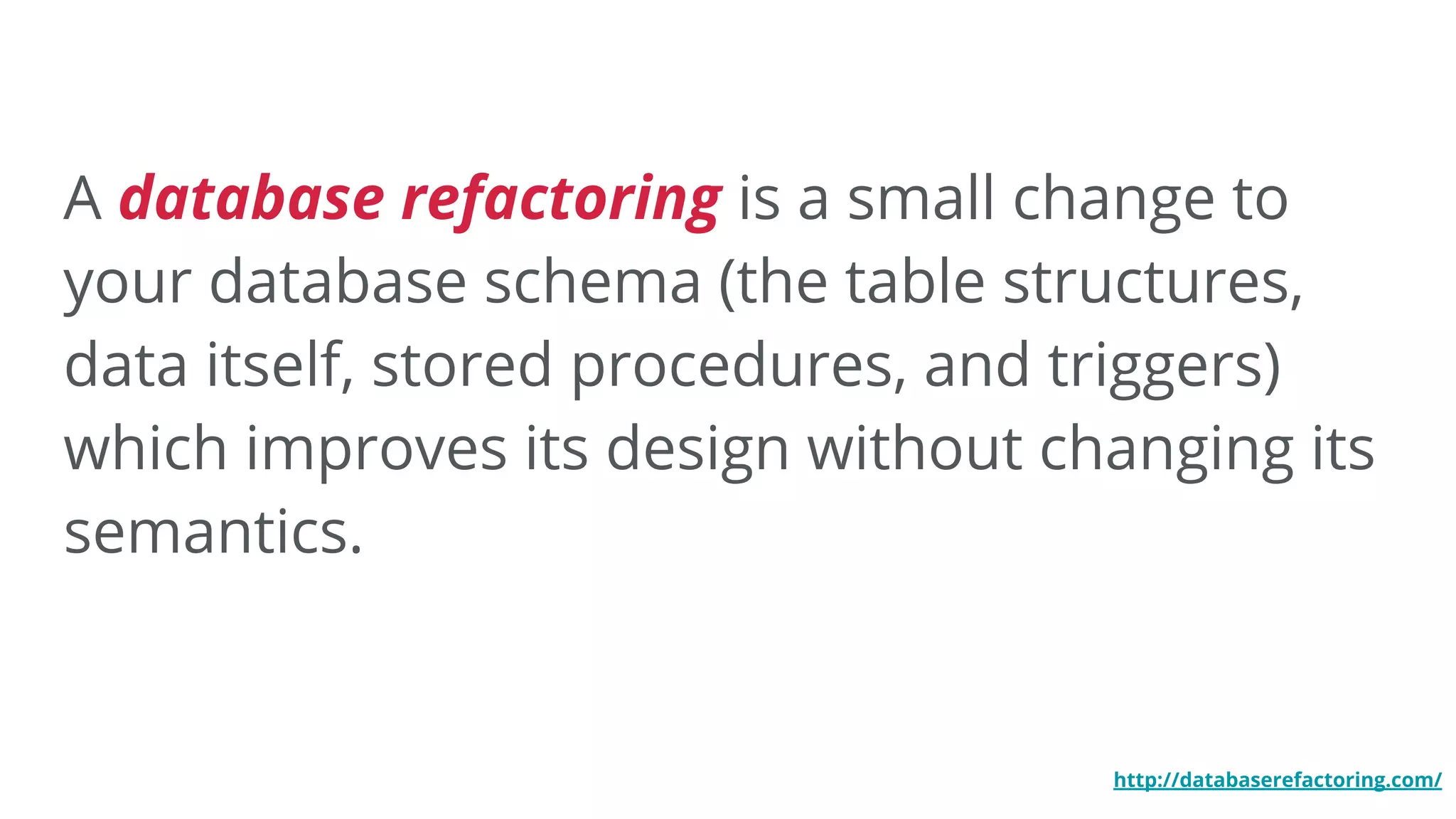 A database refactoring is a small change to your database schema (the table structures, data itself, stored procedures, and triggers) which improves its design without changing its semantics.

http://databaserefactoring.com/